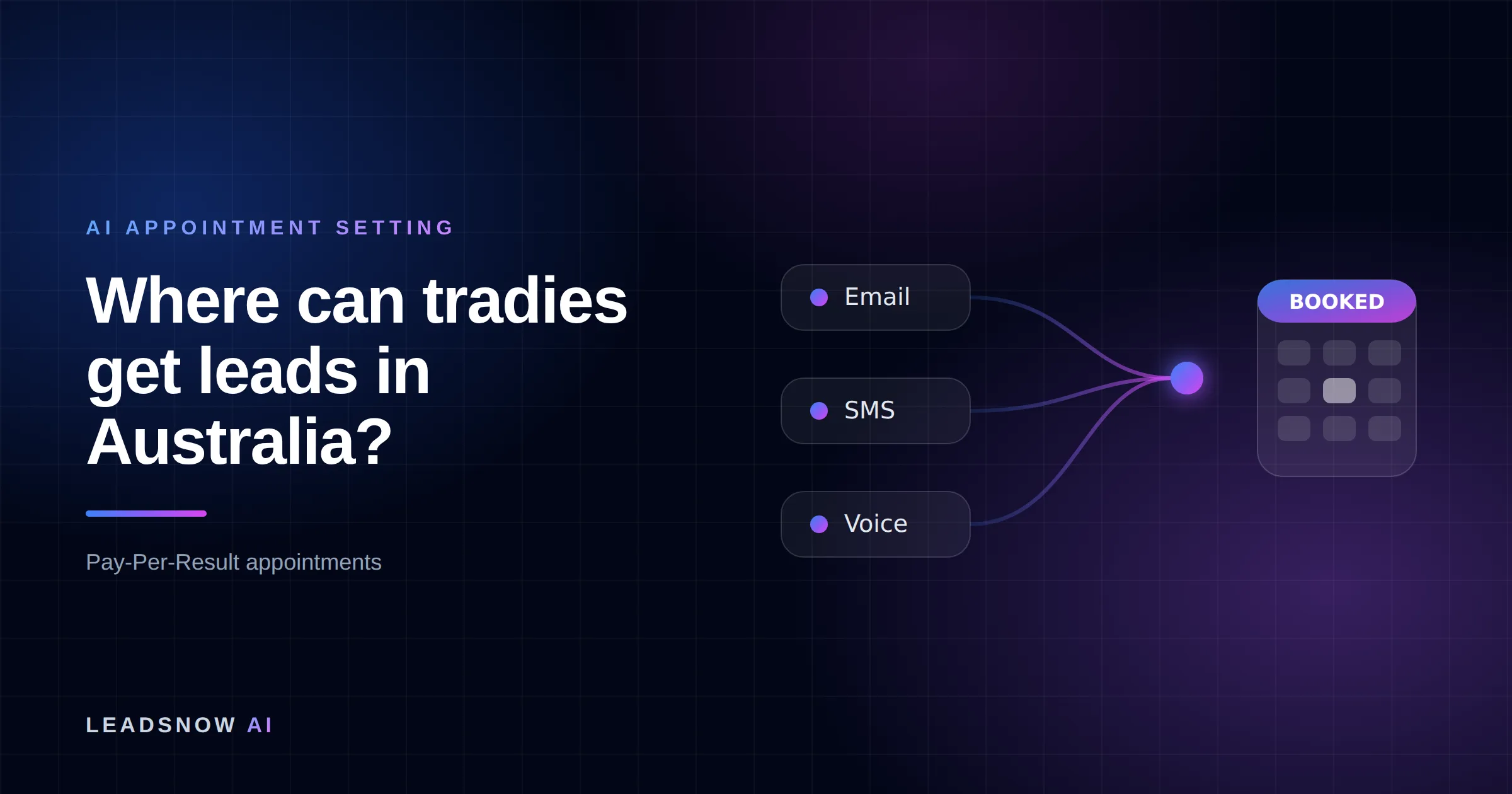 AI APPOINTMENT SETTING

Where can tradies get leads in Australia?

Pay-Per-Result appointments

LEADSNOW AI

Email

SMS

Voice

BOOKED